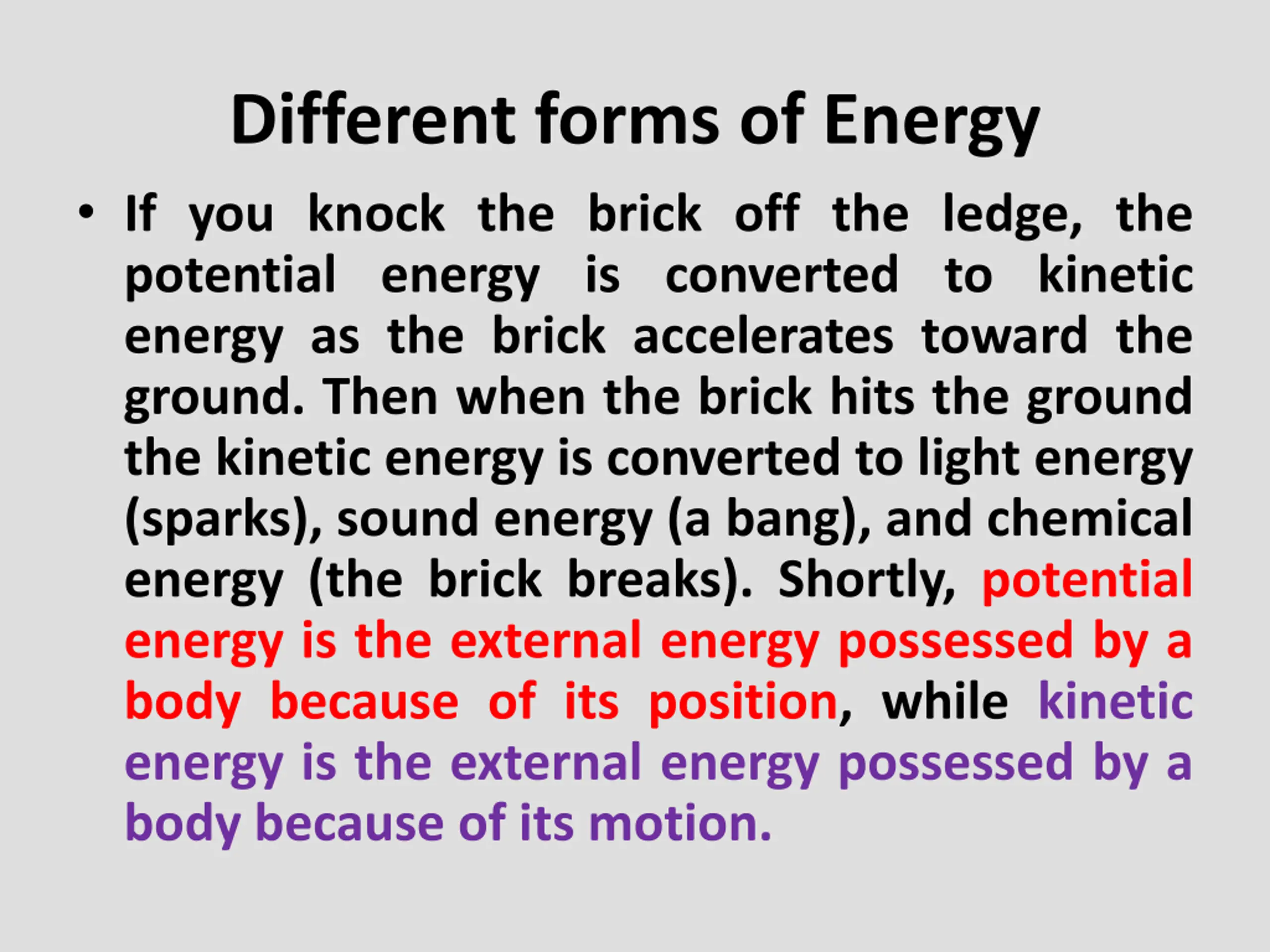 Different forms of Energy

• If you knock the brick off the ledge, the potential energy is converted to kinetic energy as the brick accelerates toward the ground. Then when the brick hits the ground the kinetic energy is converted to light energy (sparks), sound energy (a bang), and chemical energy (the brick breaks). Shortly, potential energy is the external energy possessed by a body because of its position, while kinetic energy is the external energy possessed by a body because of its motion.